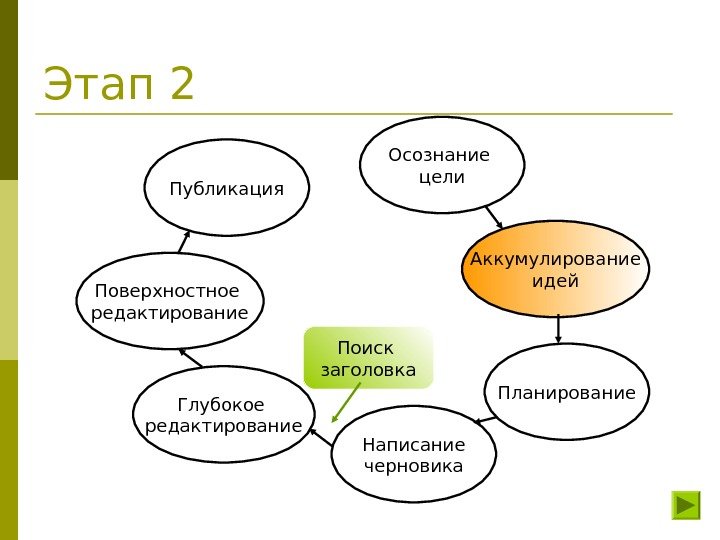 Этап 2

Осознание цели

Аккумулирование идей

Планирование

Написание черновика

Поиск заголовка

Глубокое редактирование

Поверхностное редактирование

Публикация